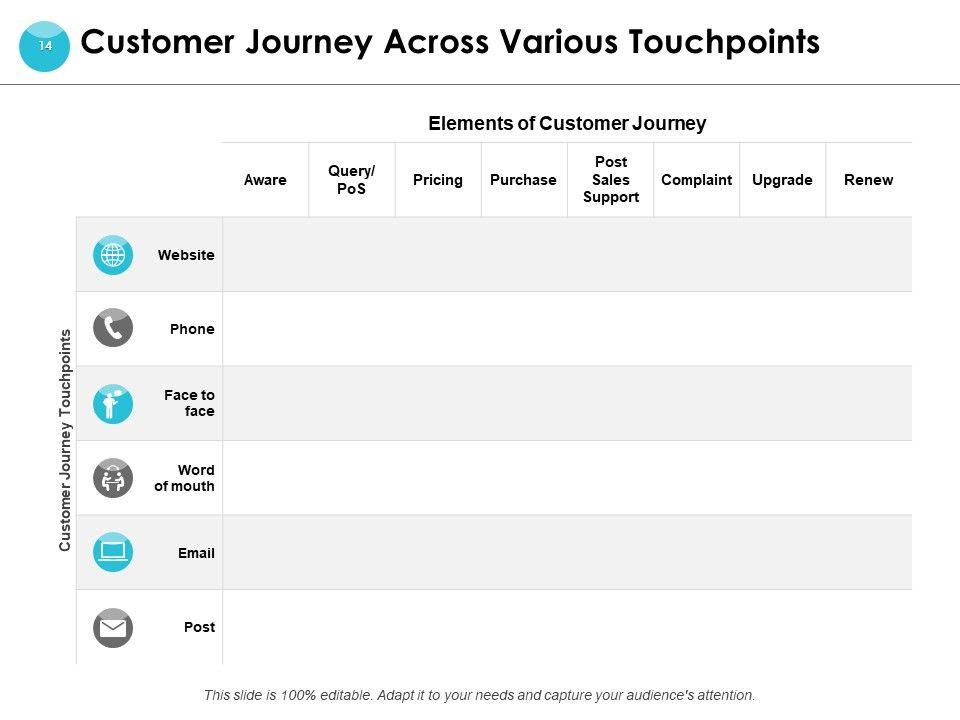 14

Customer Journey Across Various Touchpoints

Elements of Customer Journey

Customer Journey Touchpoints

| | Aware | Query/ PoS | Pricing | Purchase | Post Sales Support | Complaint | Upgrade | Renew |
|---|---|---|---|---|---|---|---|---|
| Website | | | | | | | | |
| Phone | | | | | | | | |
| Face to face | | | | | | | | |
| Word of mouth | | | | | | | | |
| Email | | | | | | | | |
| Post | | | | | | | | |

This slide is 100% editable. Adapt it to your needs and capture your audience's attention.